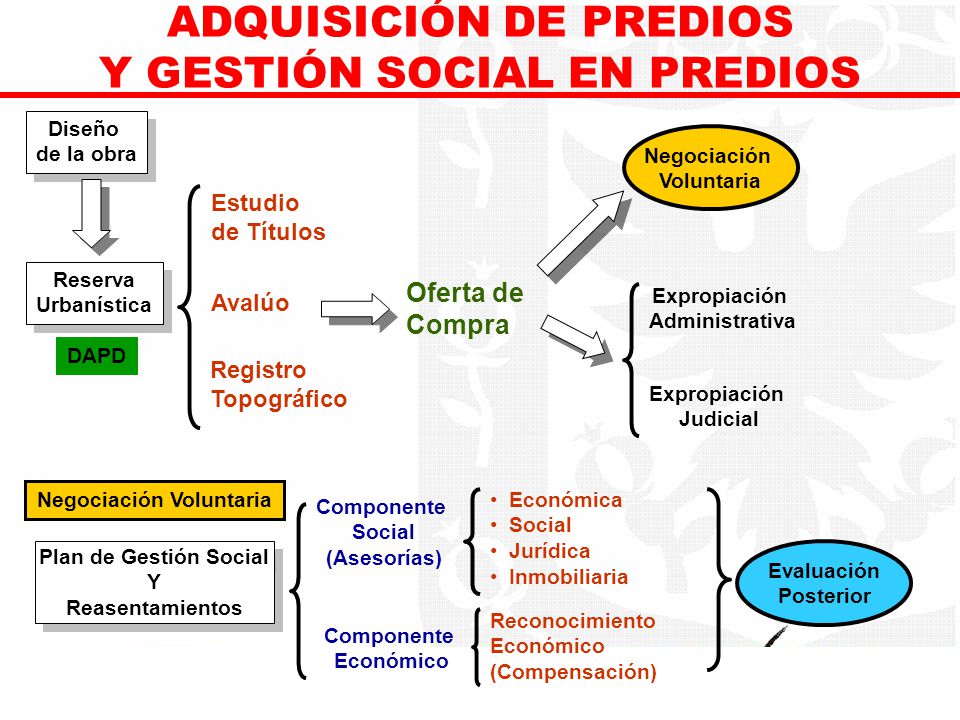 ADQUISICIÓN DE PREDIOS
Y GESTIÓN SOCIAL EN PREDIOS

Diseño de la obra

Reserva Urbanística

DAPD

Estudio de Títulos

Avalúo

Registro Topográfico

Oferta de Compra

Negociación Voluntaria

Expropiación Administrativa

Expropiación Judicial

Negociación Voluntaria

Plan de Gestión Social Y Reasentamientos

Componente Social (Asesorías)

• Económica
• Social
• Jurídica
• Inmobiliaria

Componente Económico

Reconocimiento Económico (Compensación)

Evaluación Posterior